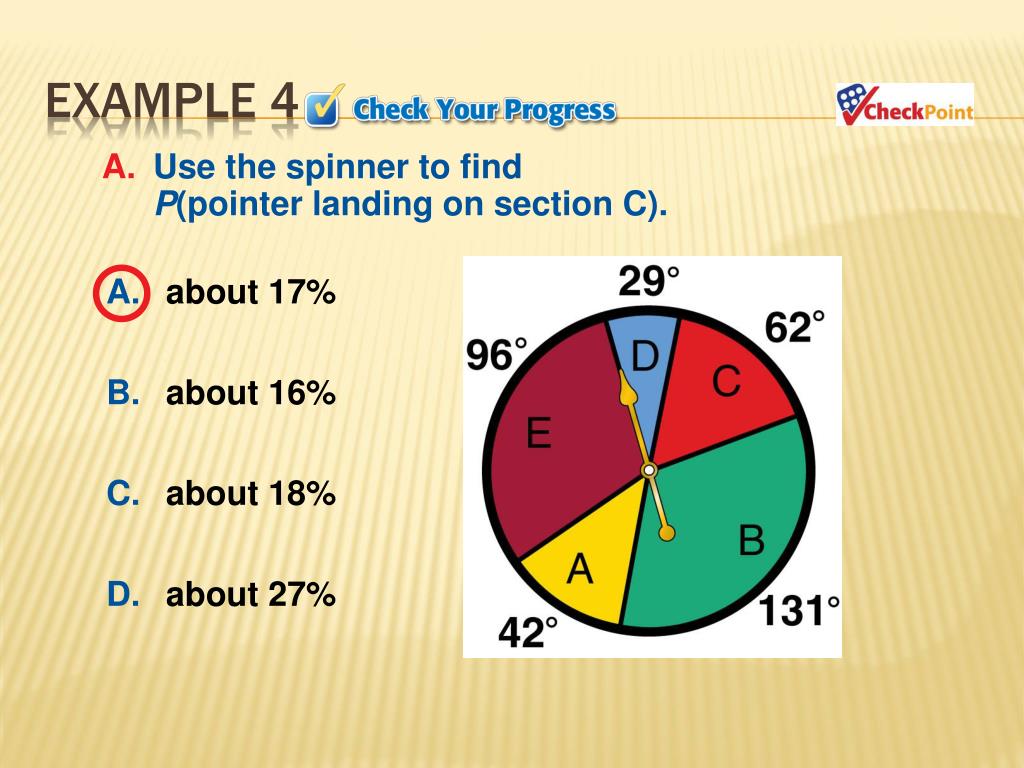 EXAMPLE 4 Check Your Progress

CheckPoint

A. Use the spinner to find $P$(pointer landing on section C).

A. about 17%

B. about 16%

C. about 18%

D. about 27%

29°
62°
96°
D
C
E
B
A
131°
42°